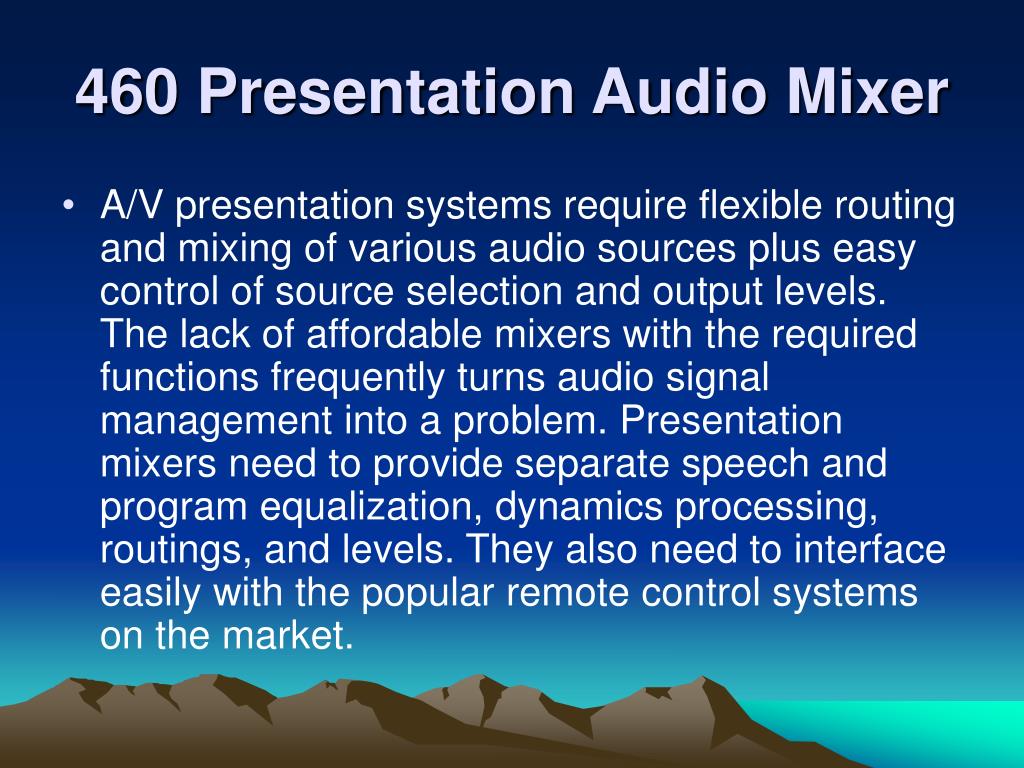 460 Presentation Audio Mixer

• A/V presentation systems require flexible routing and mixing of various audio sources plus easy control of source selection and output levels. The lack of affordable mixers with the required functions frequently turns audio signal management into a problem. Presentation mixers need to provide separate speech and program equalization, dynamics processing, routings, and levels. They also need to interface easily with the popular remote control systems on the market.